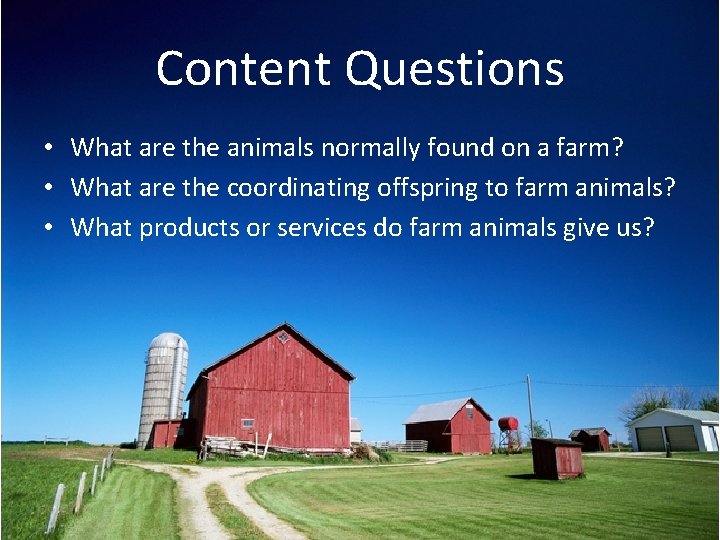 Content Questions

• What are the animals normally found on a farm?
• What are the coordinating offspring to farm animals?
• What products or services do farm animals give us?